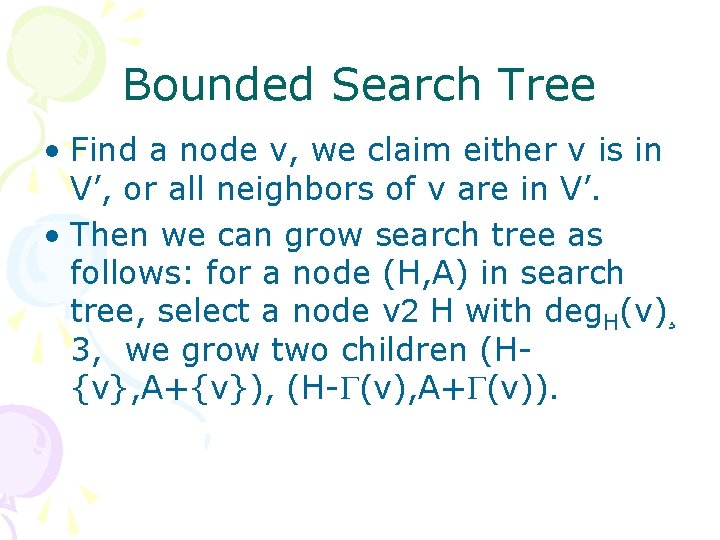 Bounded Search Tree

• Find a node v, we claim either v is in V', or all neighbors of v are in V'.

• Then we can grow search tree as follows: for a node (H,A) in search tree, select a node v2 H with $deg_H(v)$¸ 3, we grow two children (H-{v},A+{v}), (H-$\Gamma$(v),A+$\Gamma$(v)).